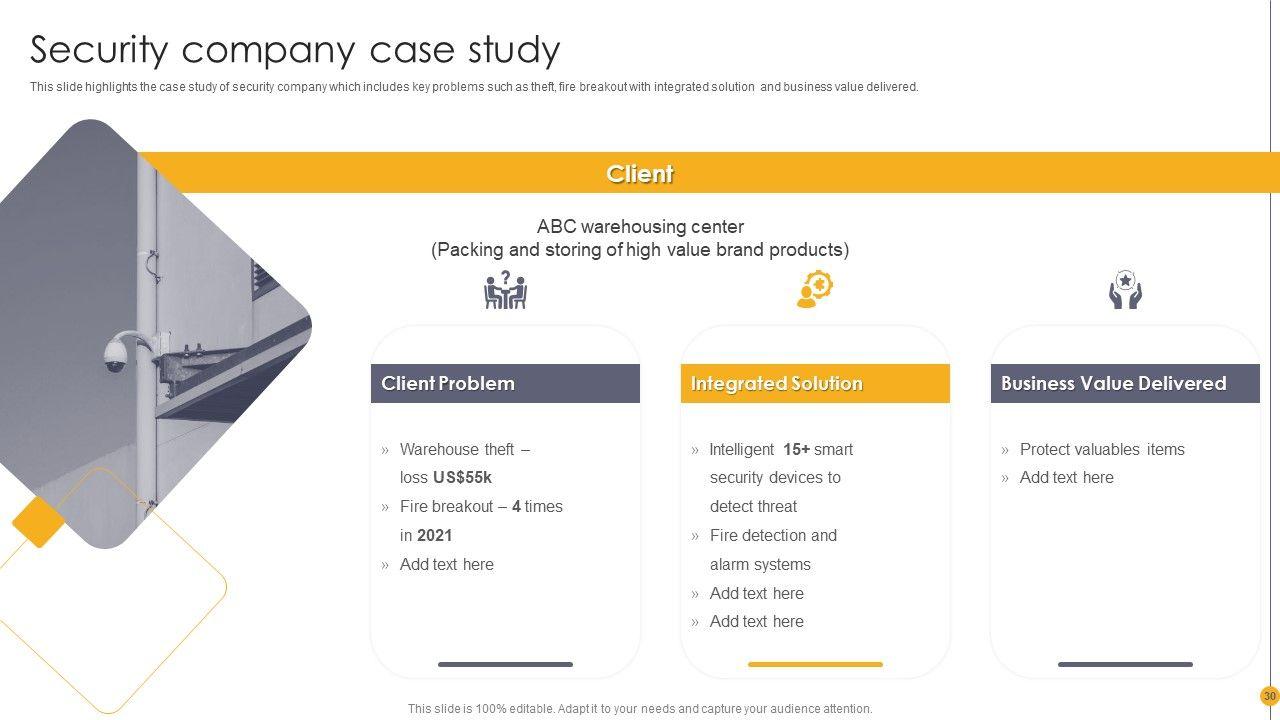 Security company case study

This slide highlights the case study of security company which includes key problems such as theft, fire breakout with integrated solution and business value delivered.

Client

ABC warehousing center
(Packing and storing of high value brand products)

Client Problem

» Warehouse theft – loss US$55k
» Fire breakout – 4 times in 2021
» Add text here

Integrated Solution

» Intelligent 15+ smart security devices to detect threat
» Fire detection and alarm systems
» Add text here
» Add text here

Business Value Delivered

» Protect valuables items
» Add text here

This slide is 100% editable. Adapt it to your needs and capture your audience attention.

30